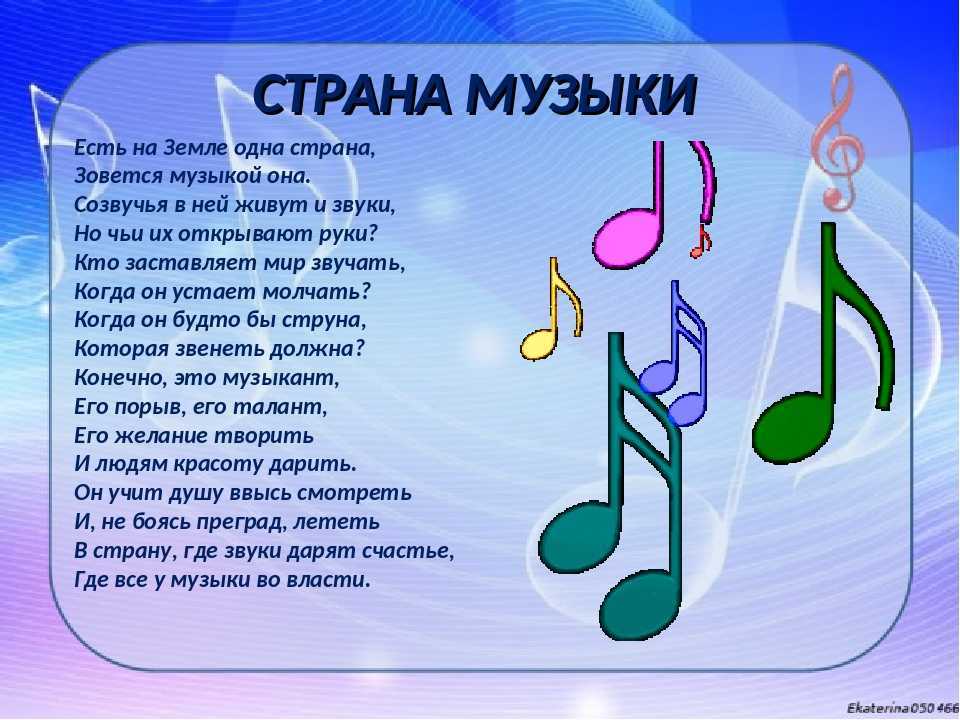 СТРАНА МУЗЫКИ

Есть на Земле одна страна,
Зовется музыкой она.
Созвучья в ней живут и звуки,
Но чьи их открывают руки?
Кто заставляет мир звучать,
Когда он устает молчать?
Когда он будто бы струна,
Которая звенеть должна?
Конечно, это музыкант,
Его порыв, его талант,
Его желание творить
И людям красоту дарить.
Он учит душу ввысь смотреть
И, не боясь преград, лететь
В страну, где звуки дарят счастье,
Где все у музыки во власти.

Ekaterina050466